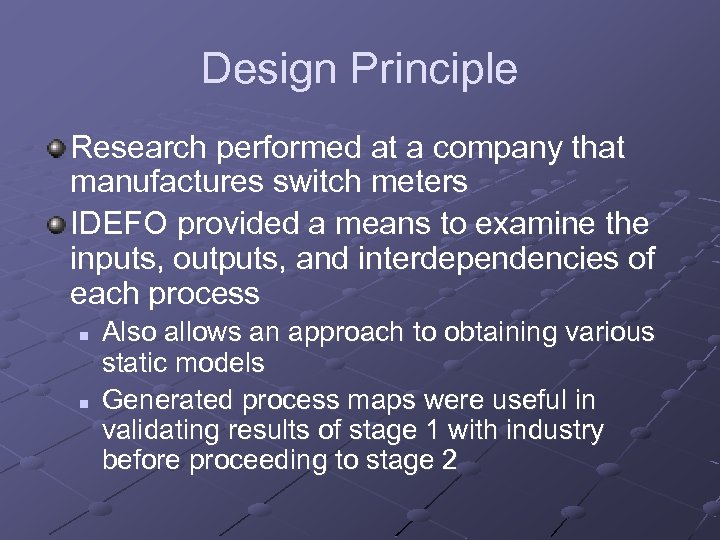 Design Principle

Research performed at a company that manufactures switch meters

IDEFO provided a means to examine the inputs, outputs, and interdependencies of each process

Also allows an approach to obtaining various static models

Generated process maps were useful in validating results of stage 1 with industry before proceeding to stage 2